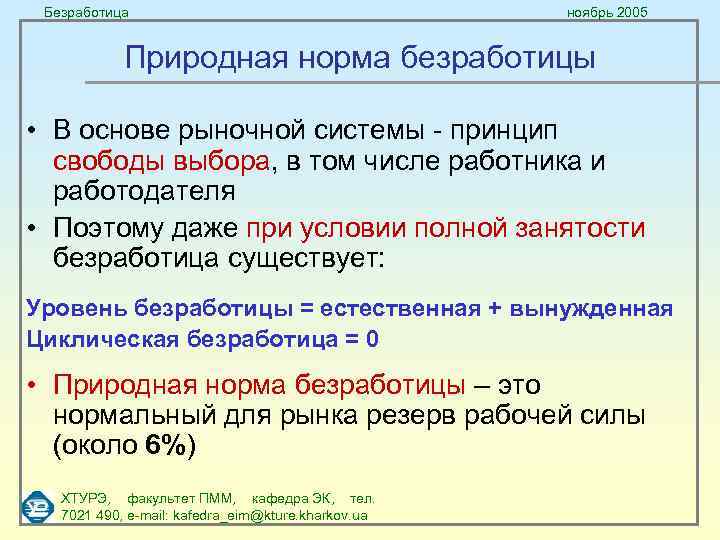 Безработица ноябрь 2005

Природная норма безработицы

• В основе рыночной системы - принцип свободы выбора, в том числе работника и работодателя

• Поэтому даже при условии полной занятости безработица существует:

Уровень безработицы = естественная + вынужденная
Циклическая безработица = 0

• Природная норма безработицы – это нормальный для рынка резерв рабочей силы (около 6%)

ХТУРЭ, факультет ПММ, кафедра ЭК, тел. 7021 490, e-mail: kafedra_eim@kture.kharkov.ua